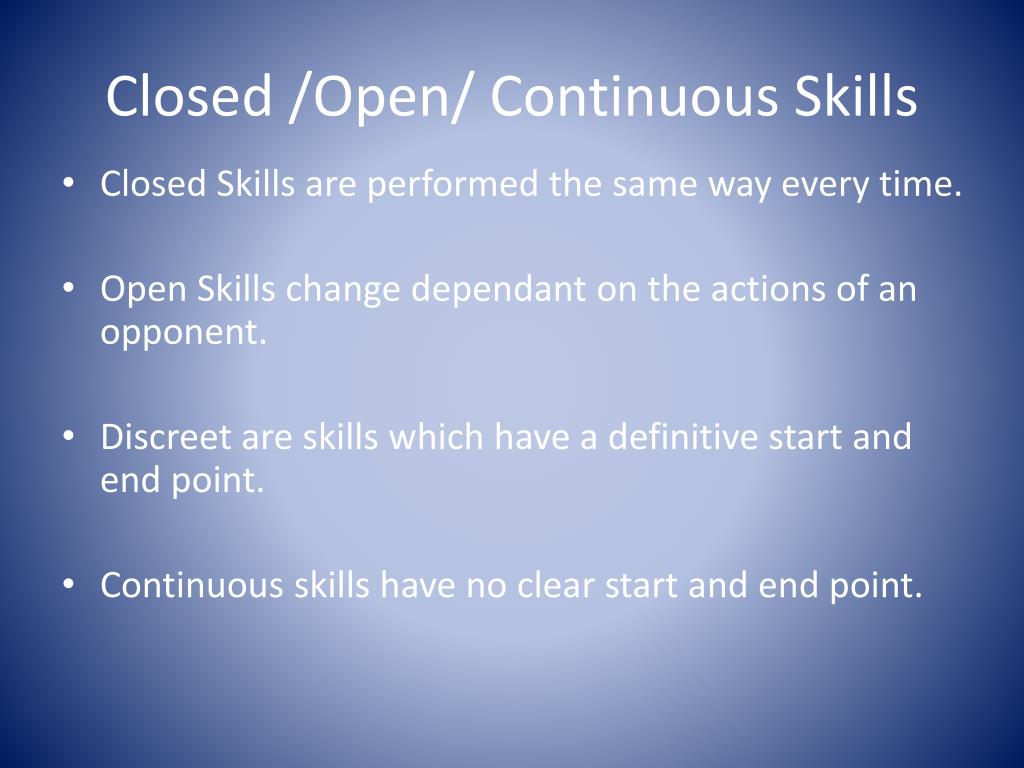 Closed /Open/ Continuous Skills

• Closed Skills are performed the same way every time.

• Open Skills change dependant on the actions of an opponent.

• Discreet are skills which have a definitive start and end point.

• Continuous skills have no clear start and end point.